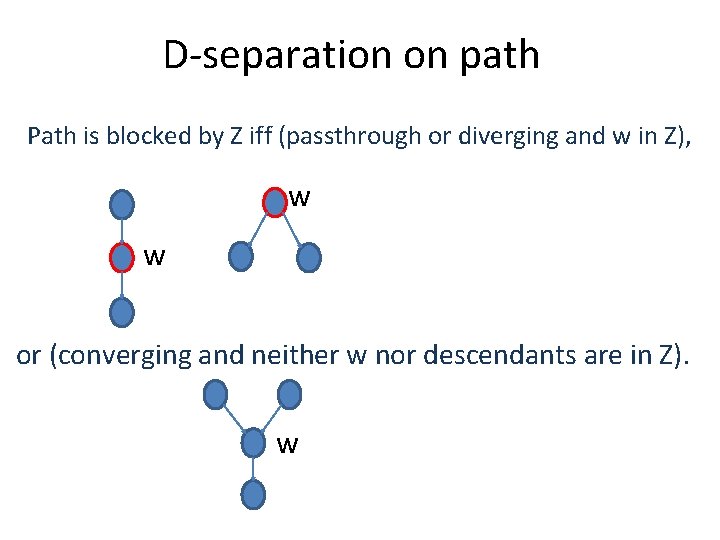 D-separation on path

Path is blocked by Z iff (passthrough or diverging and w in Z),

w

w

or (converging and neither w nor descendants are in Z).

w